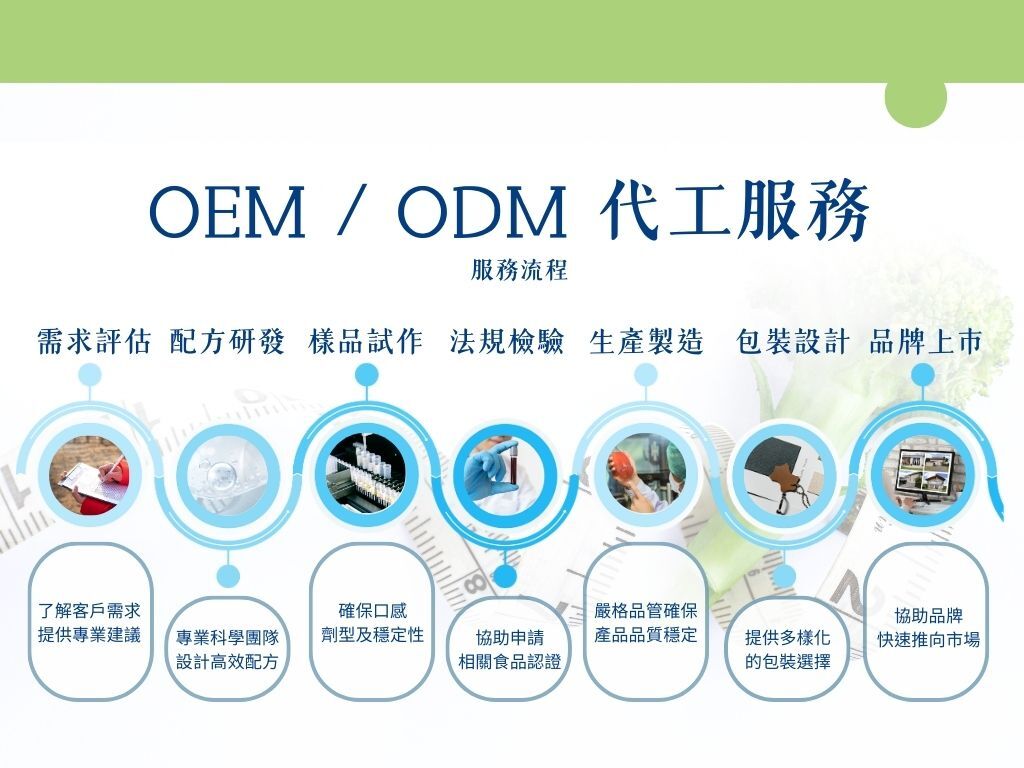 OEM / ODM 代工服務

服務流程

需求評估 配方研發 樣品試作 法規檢驗 生產製造 包裝設計 品牌上市

了解客戶需求
提供專業建議

專業科學團隊
設計高效配方

確保口感
劑型及穩定性

協助申請
相關食品認證

嚴格品管確保
產品品質穩定

提供多樣化
的包裝選擇

協助品牌
快速推向市場